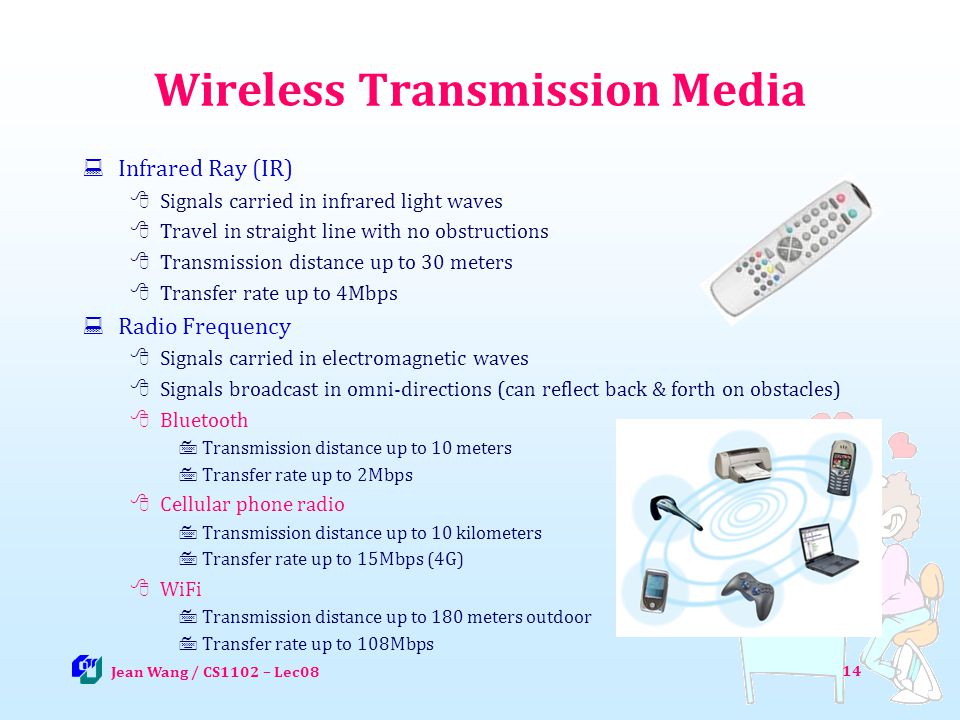 Wireless Transmission Media

Infrared Ray (IR)
Signals carried in infrared light waves
Travel in straight line with no obstructions
Transmission distance up to 30 meters
Transfer rate up to 4Mbps

Radio Frequency
Signals carried in electromagnetic waves
Signals broadcast in omni-directions (can reflect back & forth on obstacles)
Bluetooth
Transmission distance up to 10 meters
Transfer rate up to 2Mbps
Cellular phone radio
Transmission distance up to 10 kilometers
Transfer rate up to 15Mbps (4G)
WiFi
Transmission distance up to 180 meters outdoor
Transfer rate up to 108Mbps

Jean Wang / CS1102 – Lec08

14